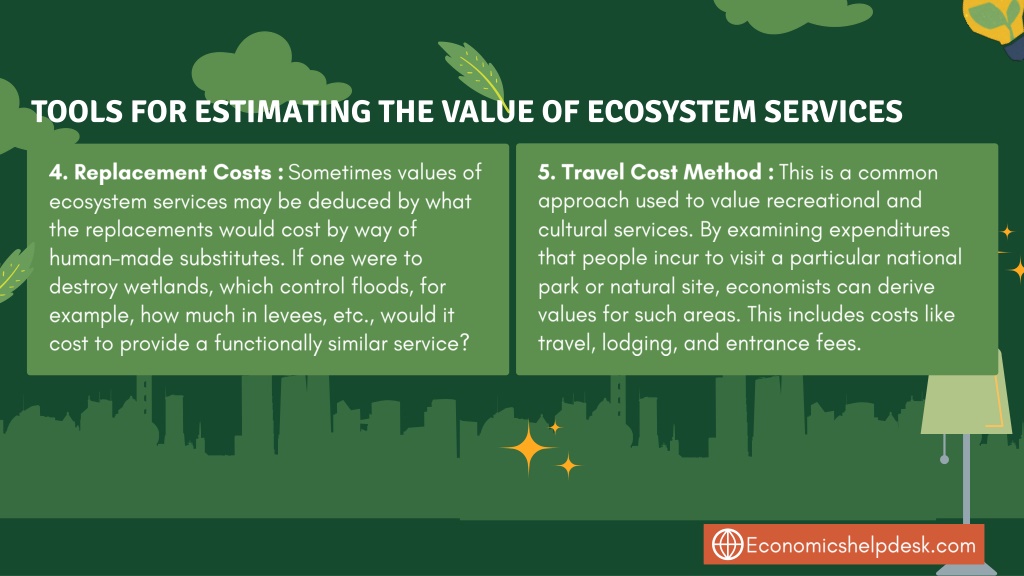 TOOLS FOR ESTIMATING THE VALUE OF ECOSYSTEM SERVICES

4. Replacement Costs : Sometimes values of ecosystem services may be deduced by what the replacements would cost by way of human-made substitutes. If one were to destroy wetlands, which control floods, for example, how much in levees, etc., would it cost to provide a functionally similar service?

5. Travel Cost Method : This is a common approach used to value recreational and cultural services. By examining expenditures that people incur to visit a particular national park or natural site, economists can derive values for such areas. This includes costs like travel, lodging, and entrance fees.

Economicshelpdesk.com